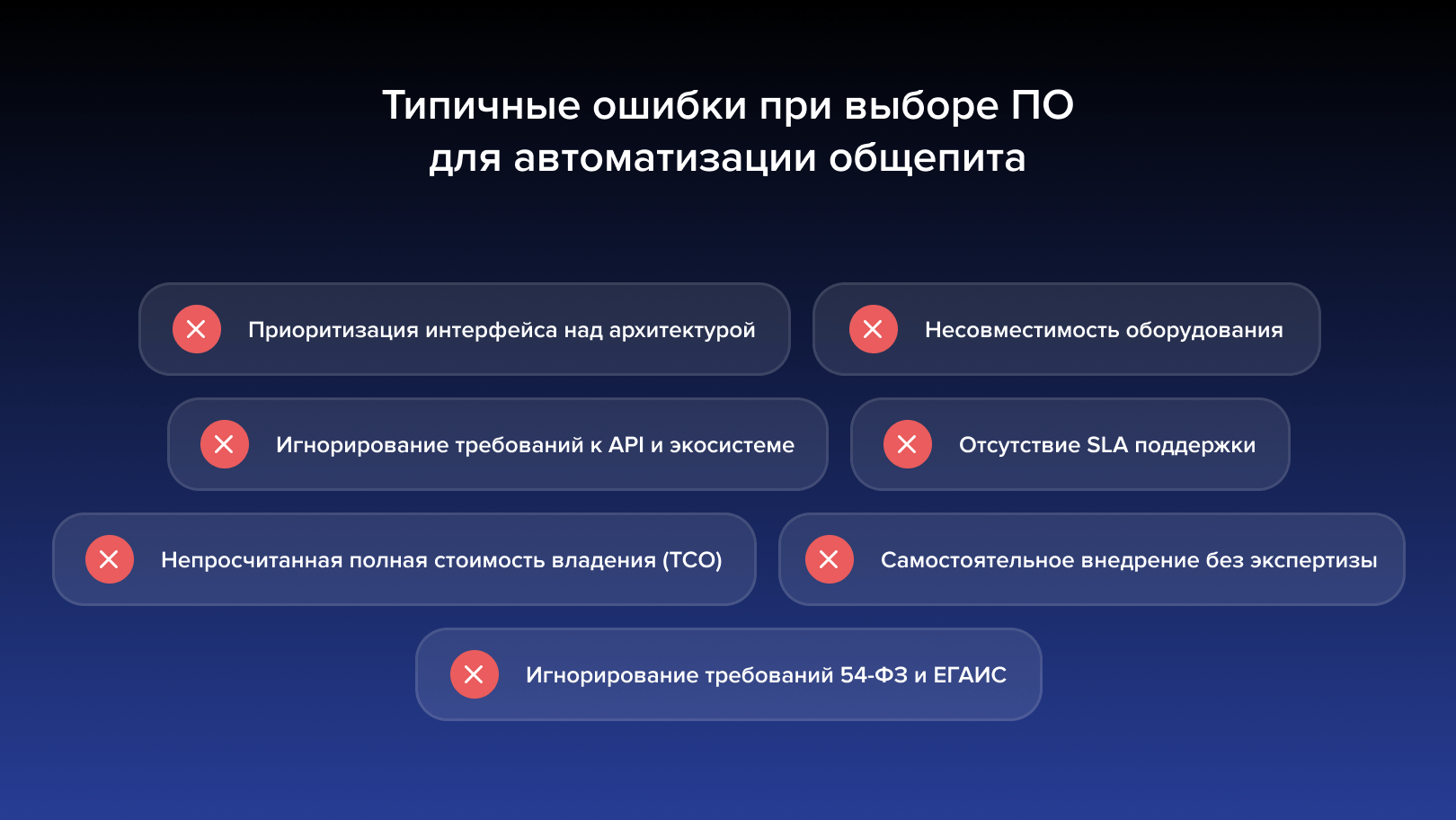 Типичные ошибки при выборе ПО для автоматизации общепита

Приоритизация интерфейса над архитектурой

Несовместимость оборудования

Игнорирование требований к API и экосистеме

Отсутствие SLA поддержки

Непросчитанная полная стоимость владения (TCO)

Самостоятельное внедрение без экспертизы

Игнорирование требований 54-ФЗ и ЕГАИС